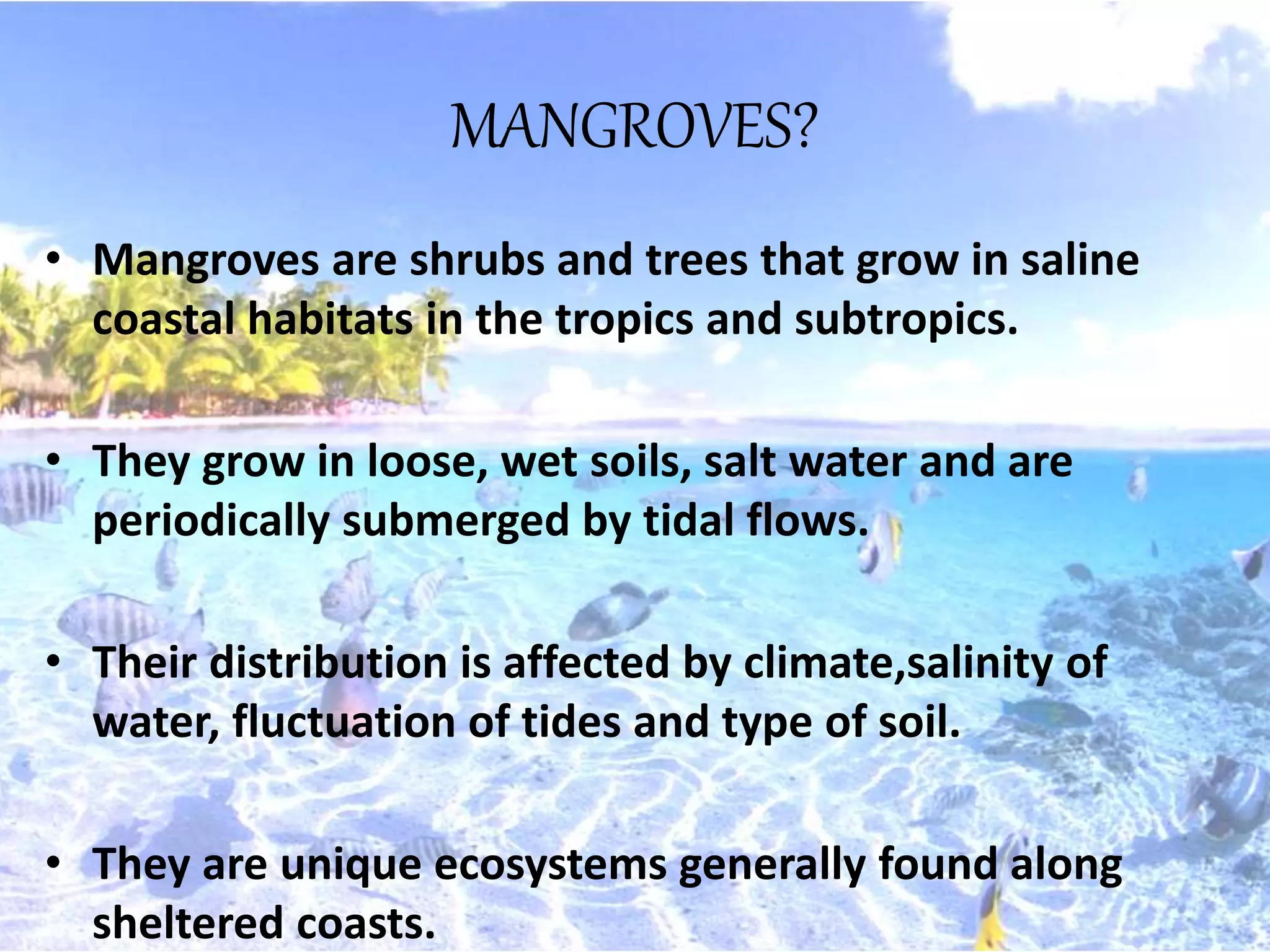 MANGROVES?

• Mangroves are shrubs and trees that grow in saline coastal habitats in the tropics and subtropics.

• They grow in loose, wet soils, salt water and are periodically submerged by tidal flows.

• Their distribution is affected by climate,salinity of water, fluctuation of tides and type of soil.

• They are unique ecosystems generally found along sheltered coasts.